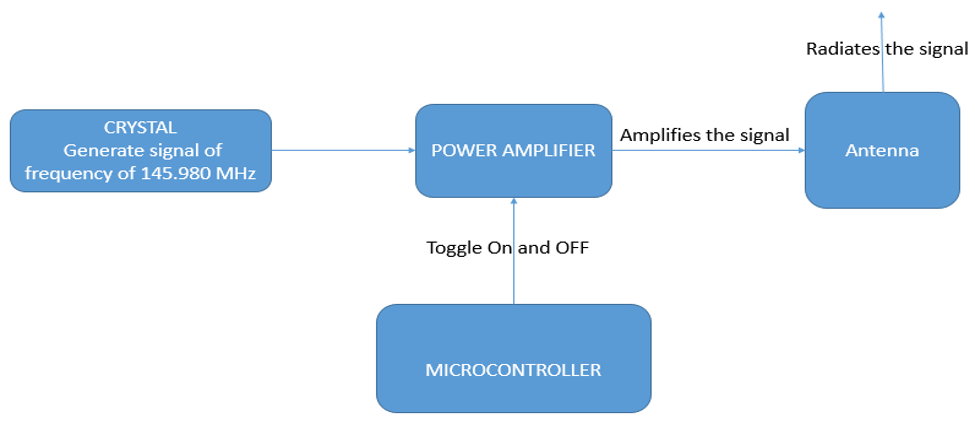 Radiates the signal

CRYSTAL
Generate signal of frequency of 145.980 MHz

POWER AMPLIFIER

Amplifies the signal

Antenna

Toggle On and OFF

MICROCONTROLLER